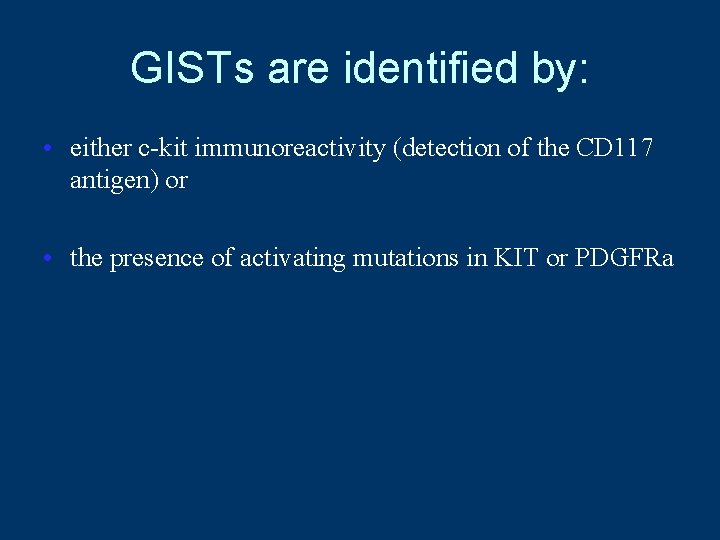 GISTs are identified by:

• either c-kit immunoreactivity (detection of the CD117 antigen) or

• the presence of activating mutations in KIT or PDGFRa